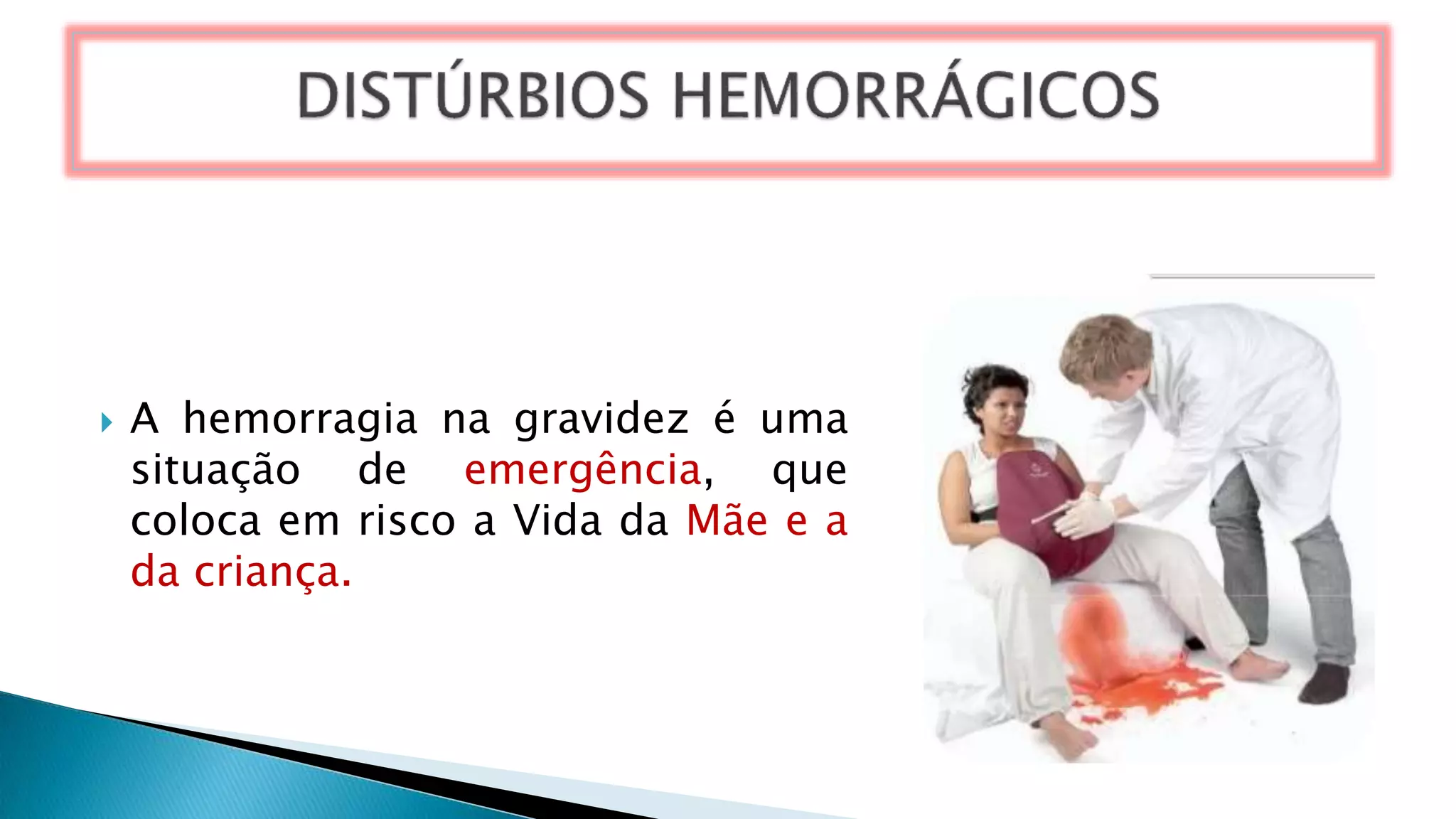 DISTÚRBIOS HEMORRÁGICOS

A hemorragia na gravidez é uma situação de emergência, que coloca em risco a Vida da Mãe e a da criança.